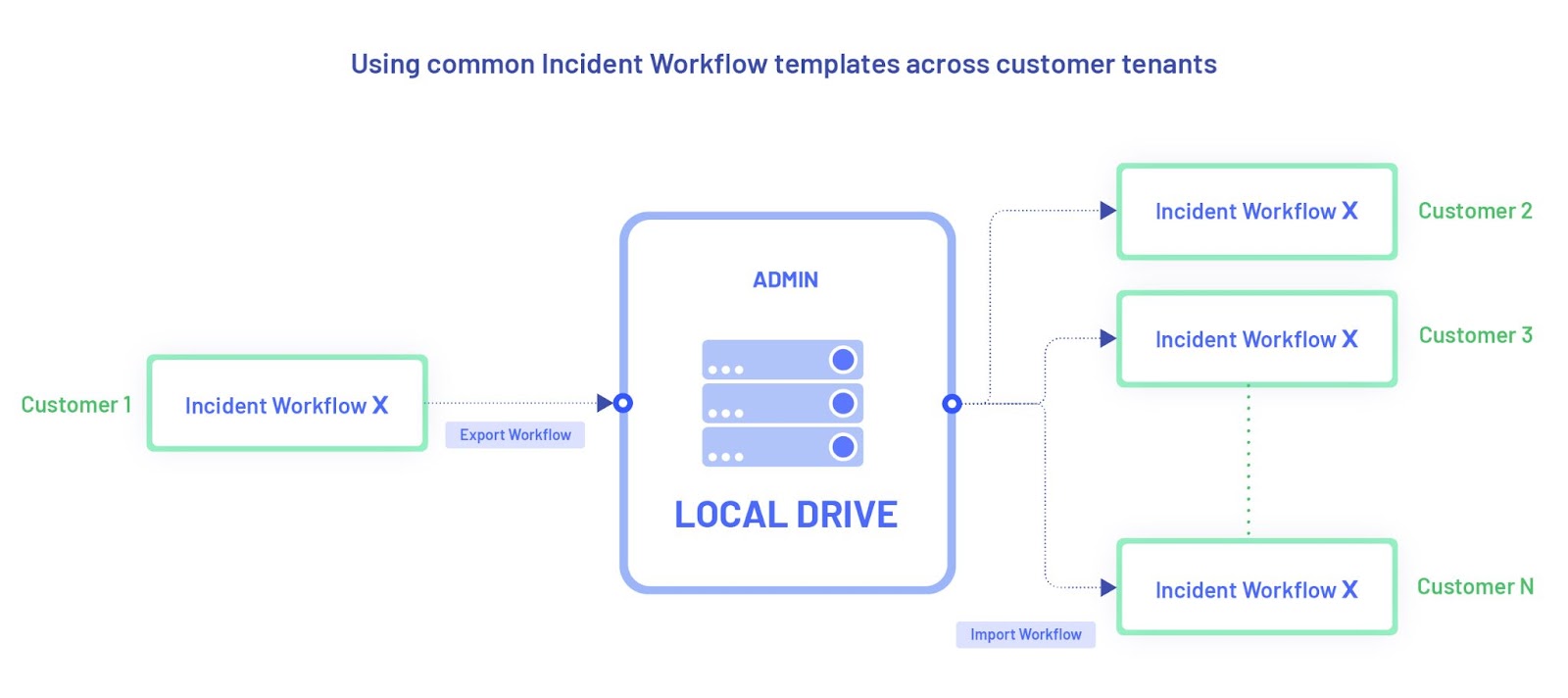 Using common Incident Workflow templates across customer tenants

Customer 1

Incident Workflow X

Export Workflow

ADMIN

LOCAL DRIVE

Incident Workflow X

Customer 2

Incident Workflow X

Customer 3

Incident Workflow X

Customer N

Import Workflow